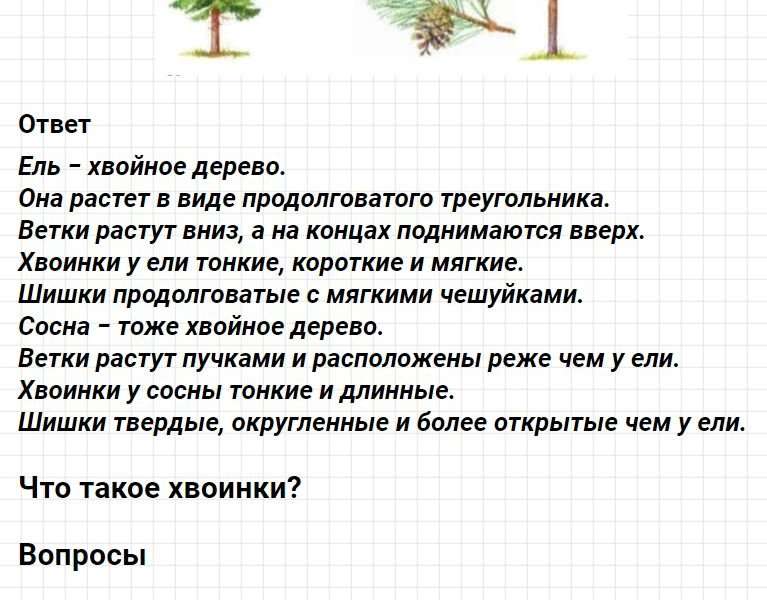 Ответ

Ель – хвойное дерево.
Она растет в виде продолговатого треугольника.
Ветки растут вниз, а на концах поднимаются вверх.
Хвоинки у ели тонкие, короткие и мягкие.
Шишки продолговатые с мягкими чешуйками.
Сосна – тоже хвойное дерево.
Ветки растут пучками и расположены реже чем у ели.
Хвоинки у сосны тонкие и длинные.
Шишки твердые, округленные и более открытые чем у ели.

Что такое хвоинки?

Вопросы